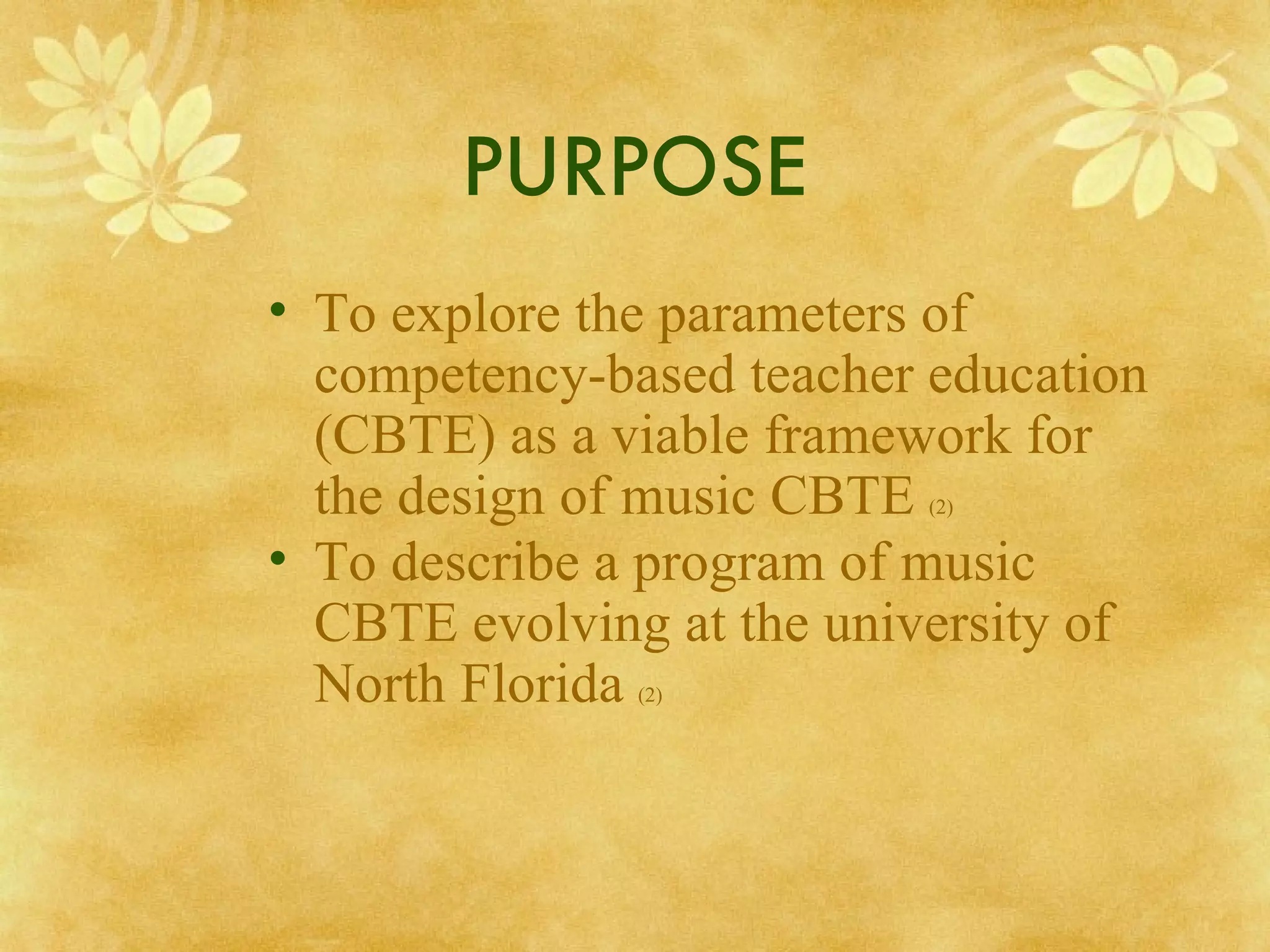 PURPOSE

• To explore the parameters of competency-based teacher education (CBTE) as a viable framework for the design of music CBTE (2)
• To describe a program of music CBTE evolving at the university of North Florida (2)